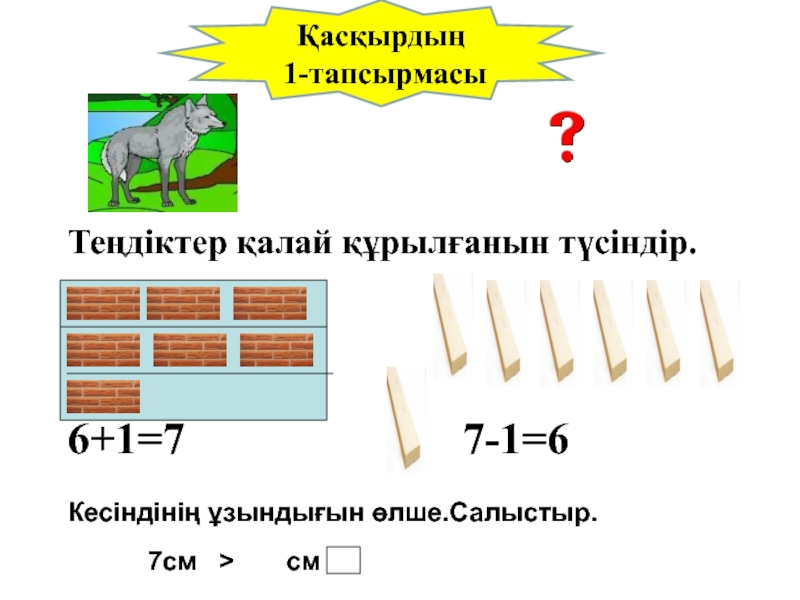 Қасқырдың
1-тапсырмасы

?

Теңдіктер қалай құрылғанын түсіндір.

$6+1=7$

$7-1=6$

Кесіндінің ұзындығын өлше.Салыстыр.

7см > см